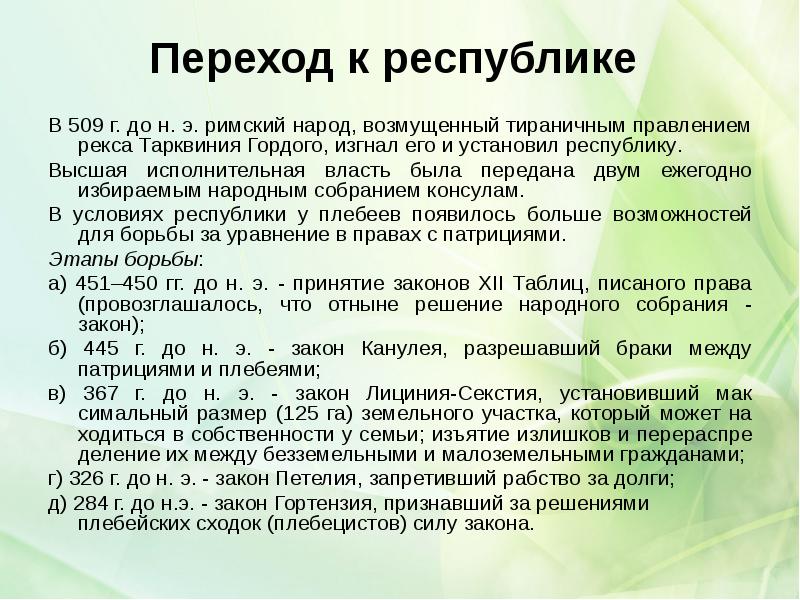 Переход к республике

В 509 г. до н. э. римский народ, возмущенный тираничным правлением рекса Тарквиния Гордого, изгнал его и установил республику.

Высшая исполнительная власть была передана двум ежегодно избираемым народным собранием консулам.

В условиях республики у плебеев появилось больше возможностей для борьбы за уравнение в правах с патрициями.

Этапы борьбы:

а) 451–450 гг. до н. э. - принятие законов XII Таблиц, писаного права (провозглашалось, что отныне решение народного собрания - закон);

б) 445 г. до н. э. - закон Канулея, разрешавший браки между патрициями и плебеями;

в) 367 г. до н. э. - закон Лициния-Секстия, установивший мак симальный размер (125 га) земельного участка, который может на ходиться в собственности у семьи; изъятие излишков и перераспре деление их между безземельными и малоземельными гражданами;

г) 326 г. до н. э. - закон Петелия, запретивший рабство за долги;

д) 284 г. до н.э. - закон Гортензия, признавший за решениями плебейских сходок (плебецистов) силу закона.